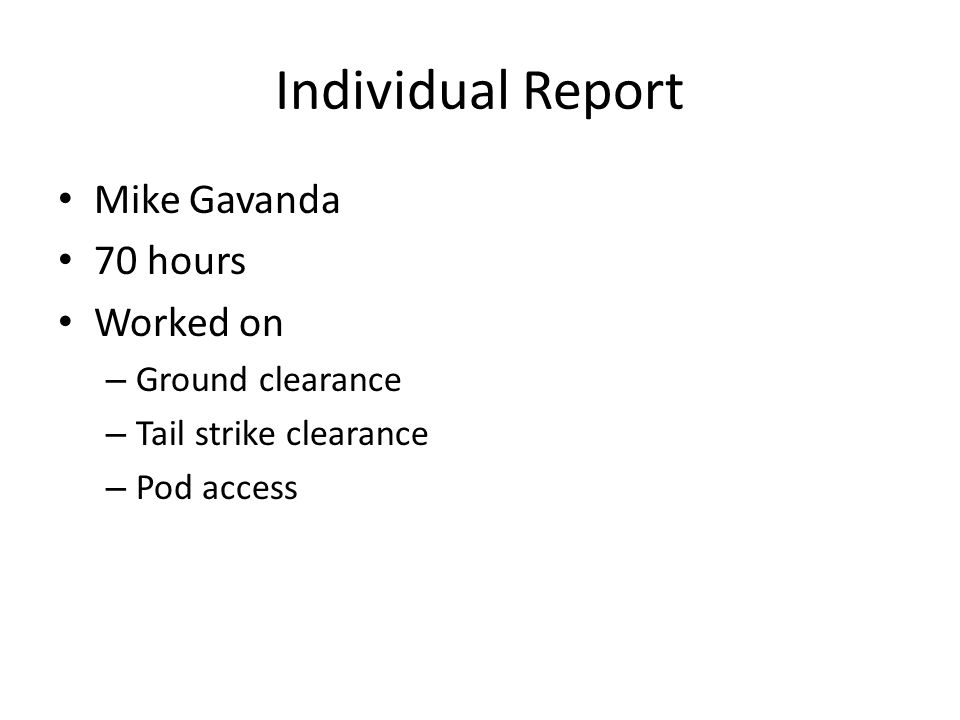 Individual Report

• Mike Gavanda
• 70 hours
• Worked on
– Ground clearance
– Tail strike clearance
– Pod access